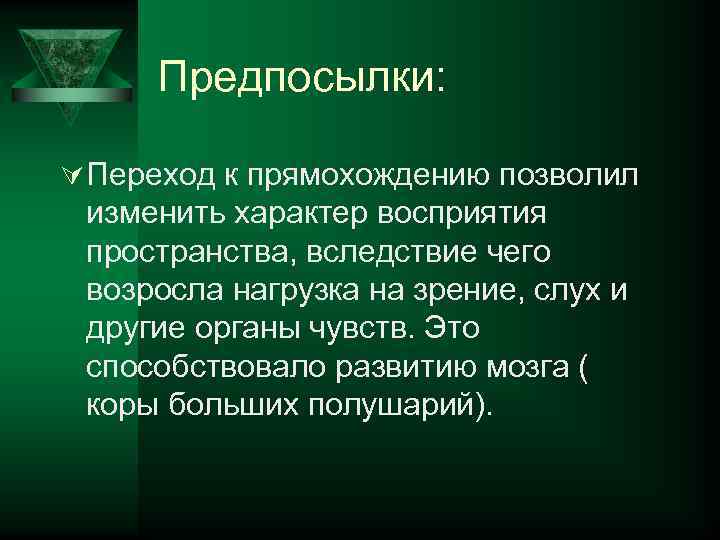 Предпосылки:

Переход к прямохождению позволил изменить характер восприятия пространства, вследствие чего возросла нагрузка на зрение, слух и другие органы чувств. Это способствовало развитию мозга ( коры больших полушарий).